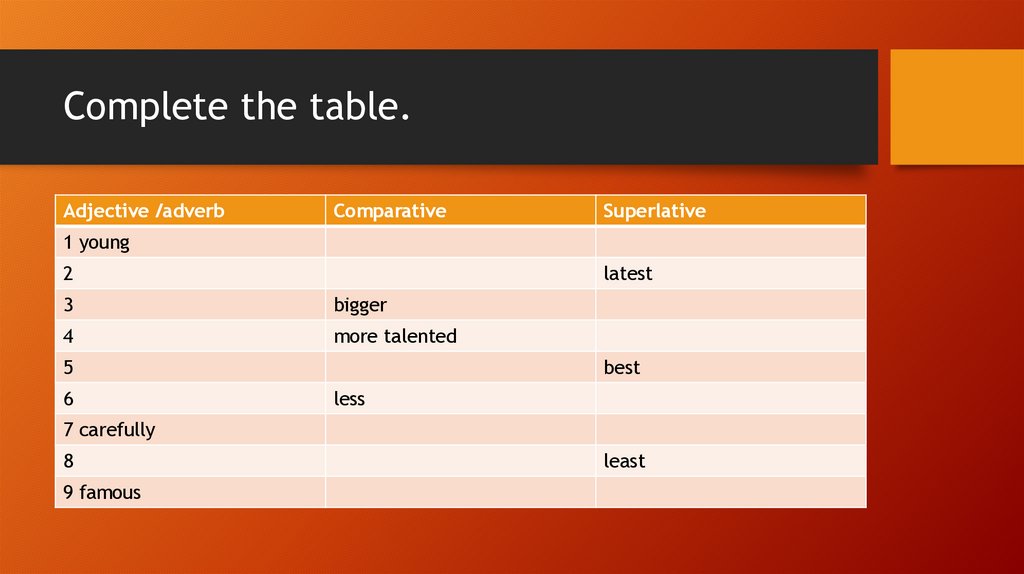 Complete the table.

| Adjective /adverb | Comparative | Superlative |
|---|---|---|
| 1 young | | |
| 2 | | latest |
| 3 | bigger | |
| 4 | more talented | |
| 5 | | best |
| 6 | less | |
| 7 carefully | | |
| 8 | | least |
| 9 famous | | |